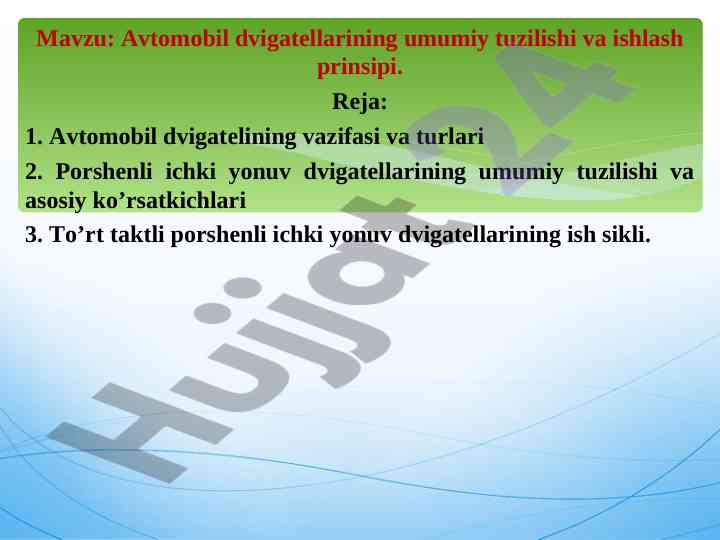 Mavzu: Avtomobil dvigatellarining umumiy tuzilishi va ishlash prinsipi.

Reja:

1. Avtomobil dvigatelining vazifasi va turlari

2. Porshenli ichki yonuv dvigatellarining umumiy tuzilishi va asosiy ko’rsatkichlari

3. To’rt taktli porshenli ichki yonuv dvigatellarining ish sikli.

Hujjat24